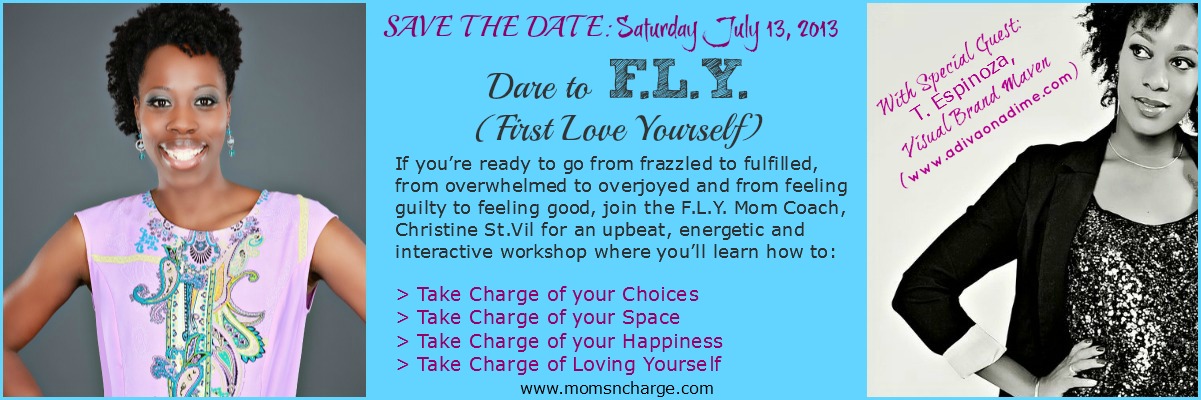 SAVE THE DATE: Saturday July 13, 2013

Dare to F.L.Y.
(First Love Yourself)

If you're ready to go from frazzled to fulfilled, from overwhelmed to overjoyed and from feeling guilty to feeling good, join the F.L.Y. Mom Coach, Christine St.Vil for an upbeat, energetic and interactive workshop where you'll learn how to:

> Take Charge of your Choices
> Take Charge of your Space
> Take Charge of your Happiness
> Take Charge of Loving Yourself

www.momsncharge.com

With Special Guest: T. Espinoza, Visual Brand Maven (www.adivaonadime.com)